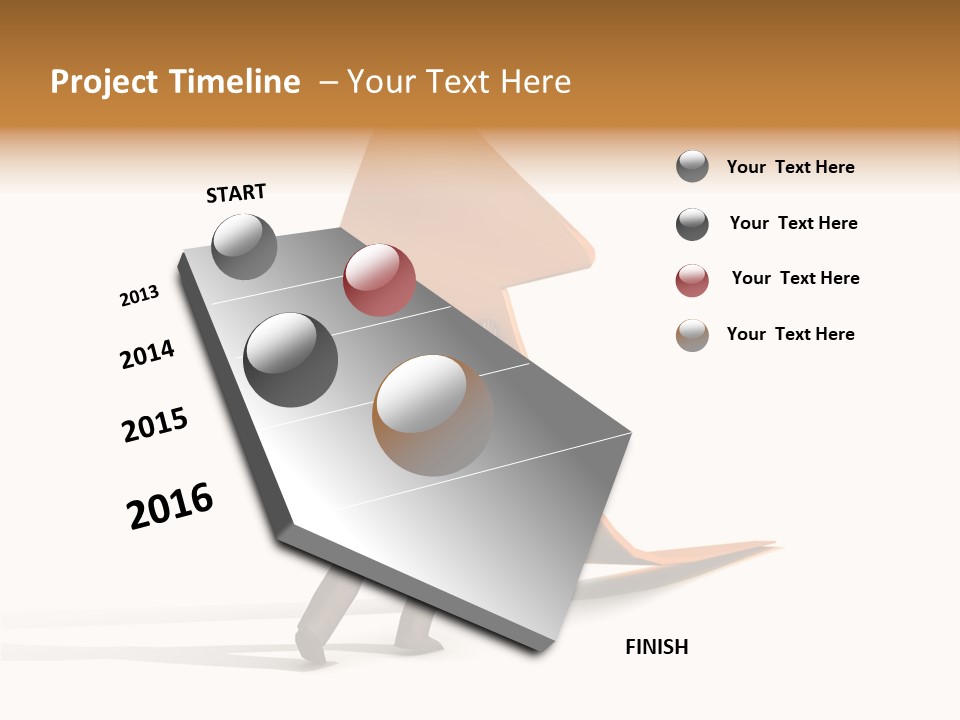 Project Timeline – Your Text Here

START

2013

2014

2015

2016

FINISH

Your Text Here

Your Text Here

Your Text Here

Your Text Here